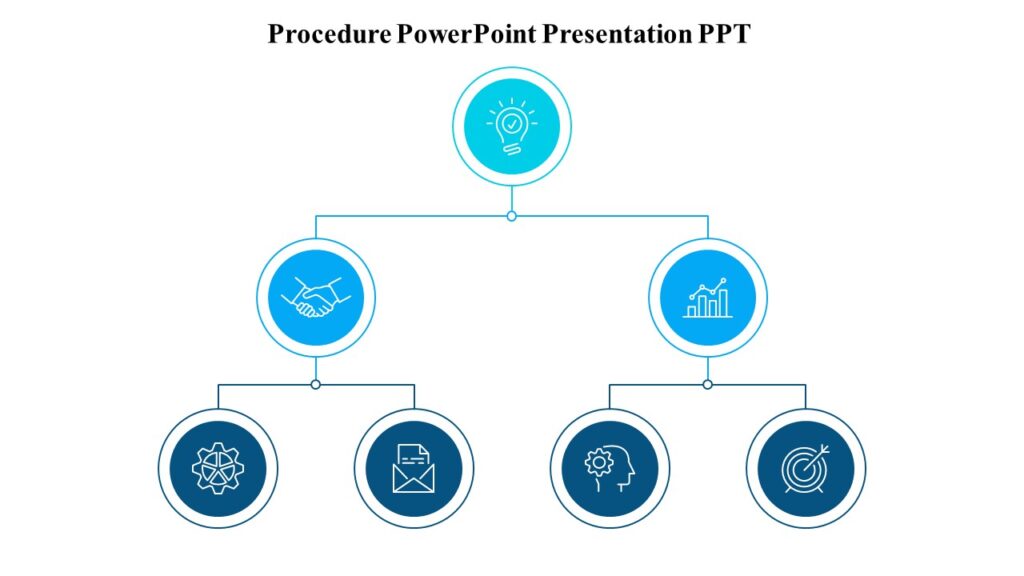 Procedure PowerPoint Presentation PPT